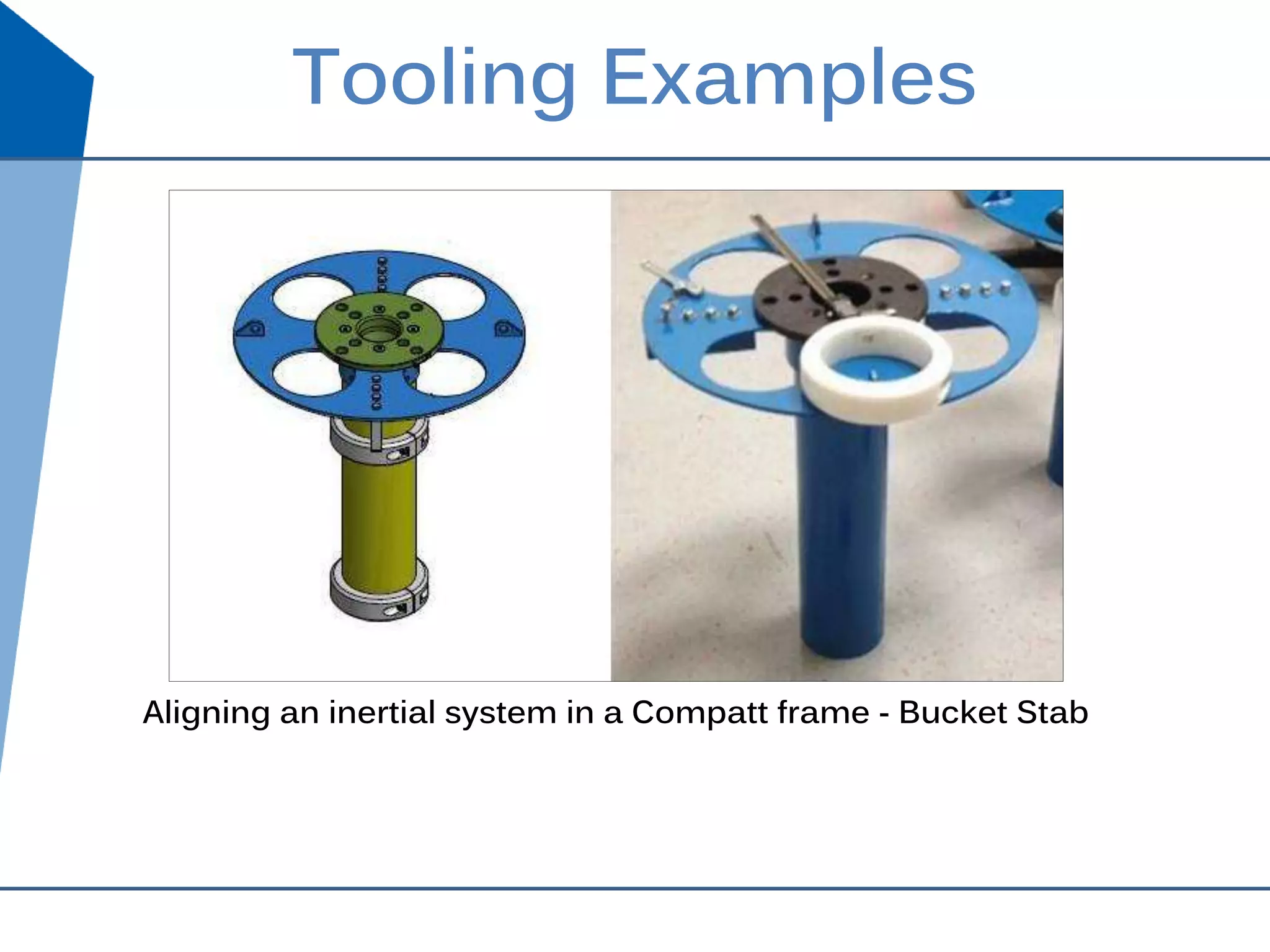 Tooling Examples

Aligning an inertial system in a Compatt frame - Bucket Stab